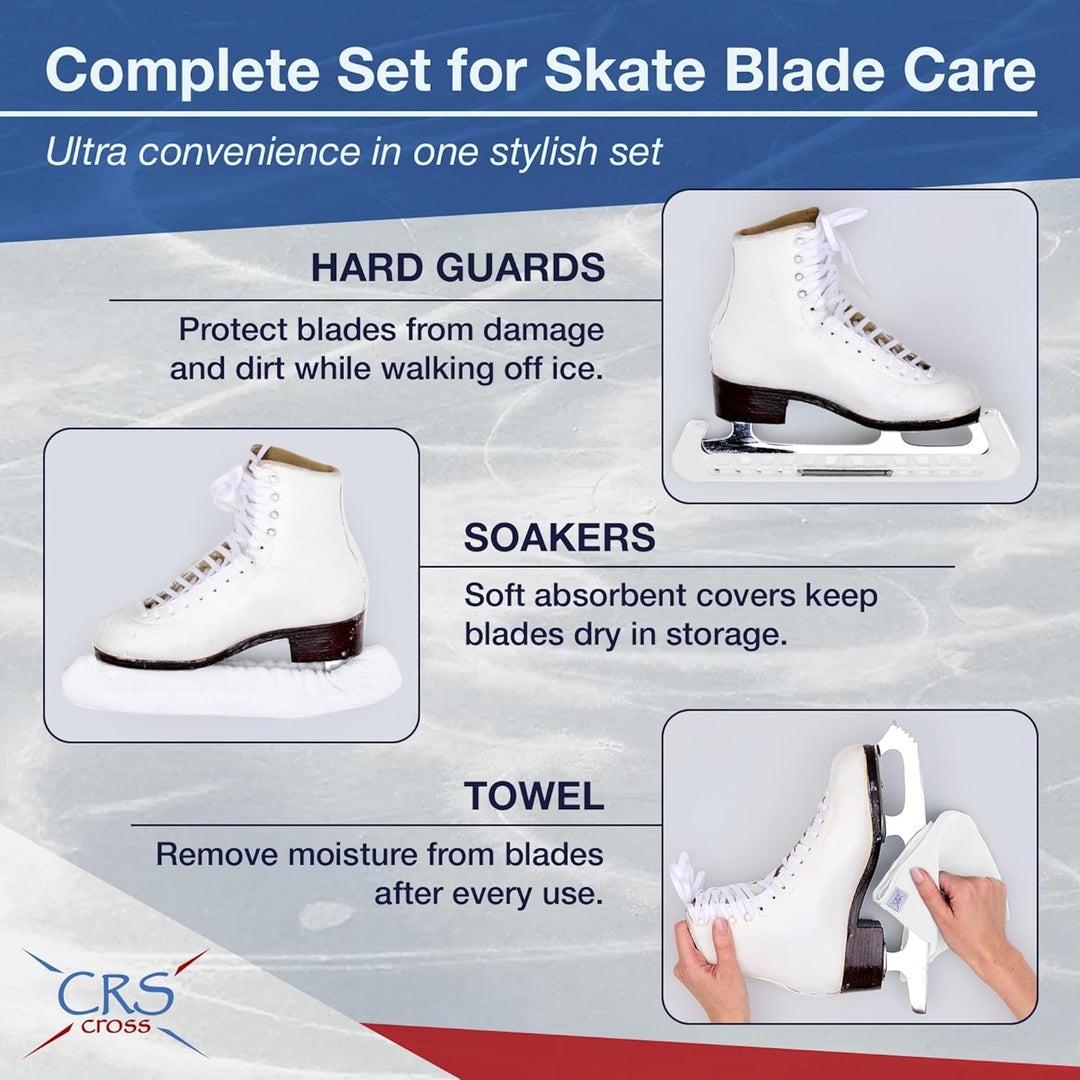 Complete Set for Skate Blade Care

Ultra convenience in one stylish set

HARD GUARDS

Protect blades from damage and dirt while walking off ice.

SOAKERS

Soft absorbent covers keep blades dry in storage.

TOWEL

Remove moisture from blades after every use.

CRS cross